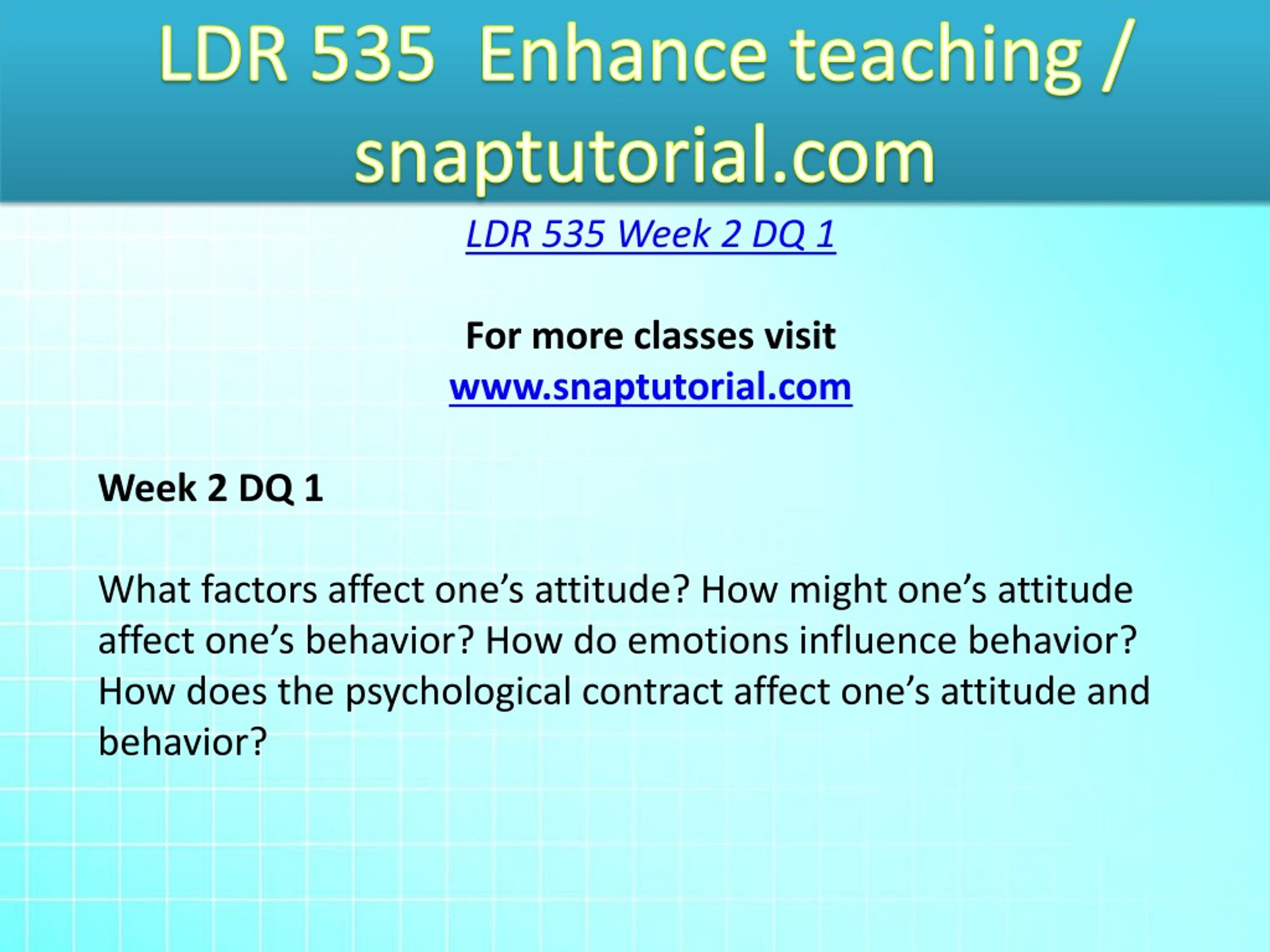 LDR 535  Enhance teaching / snaptutorial.com

LDR 535 Week 2 DQ 1

For more classes visit
www.snaptutorial.com

Week 2 DQ 1

What factors affect one’s attitude? How might one’s attitude affect one’s behavior? How do emotions influence behavior? How does the psychological contract affect one’s attitude and behavior?